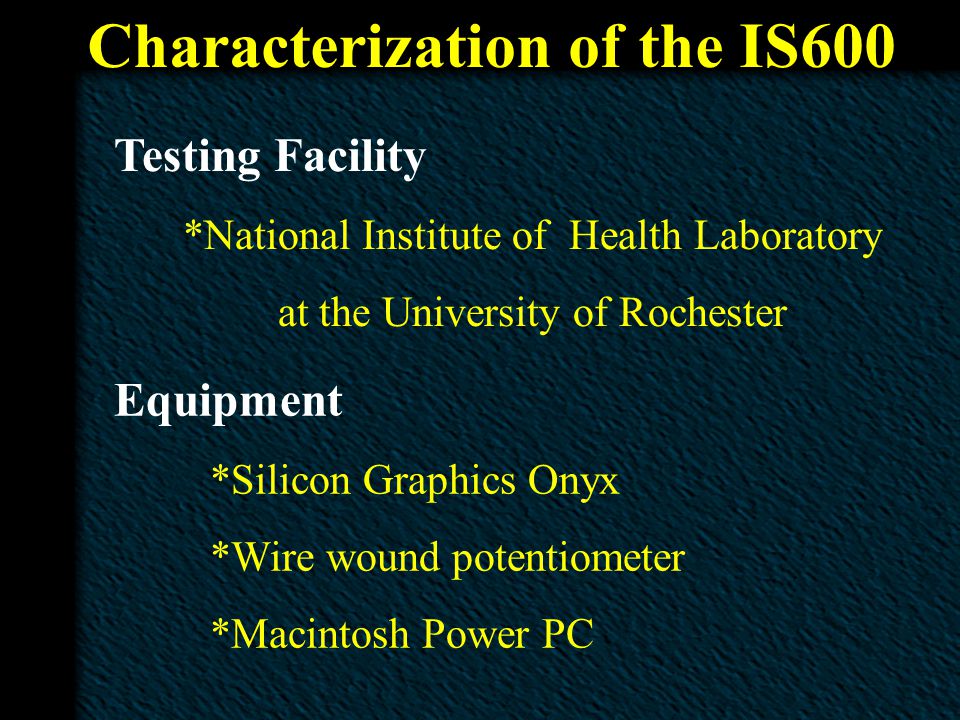 Characterization of the IS600

Testing Facility

*National Institute of Health Laboratory at the University of Rochester

Equipment

*Silicon Graphics Onyx

*Wire wound potentiometer

*Macintosh Power PC